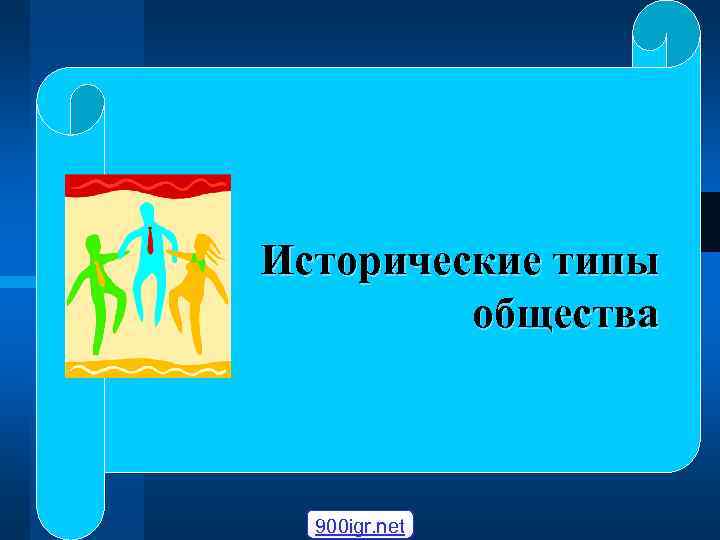 Исторические типы общества

900igr.net